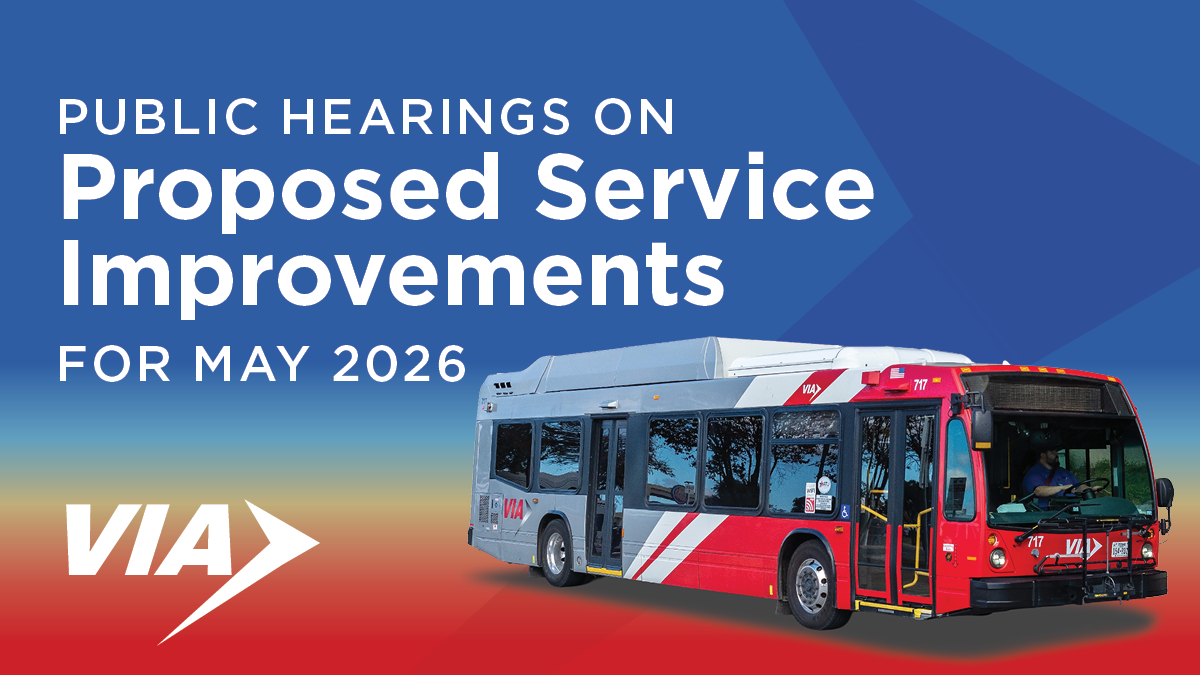 PUBLIC HEARINGS ON
Proposed Service Improvements
FOR MAY 2026

VIA

VIA 717

VIA

717 VIA